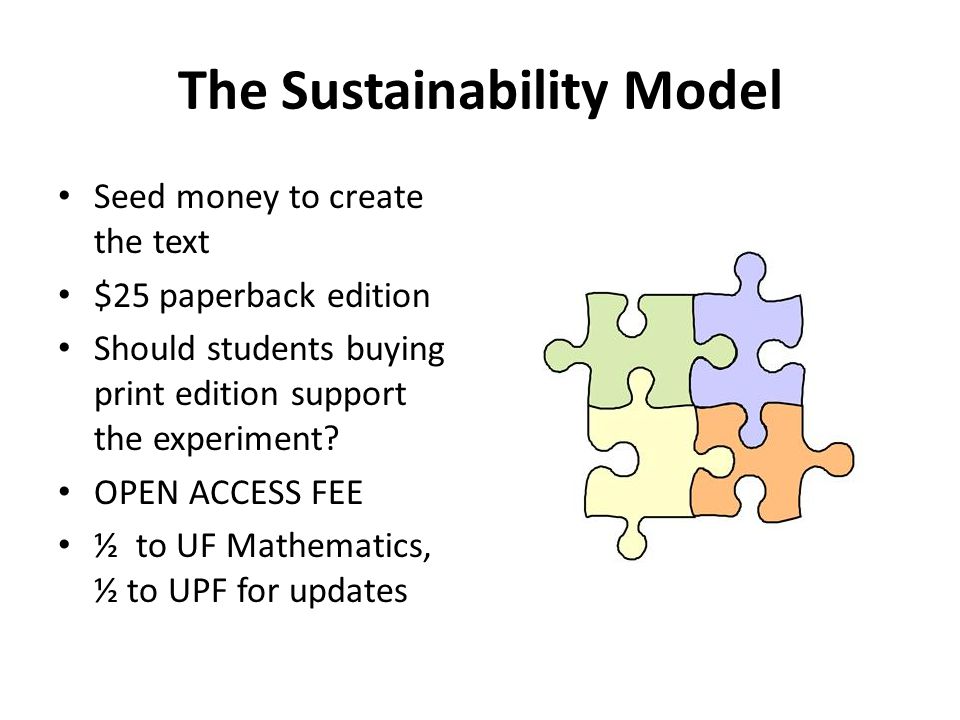 The Sustainability Model

• Seed money to create the text
• \$25 paperback edition
• Should students buying print edition support the experiment?
• OPEN ACCESS FEE
• ½ to UF Mathematics, ½ to UPF for updates